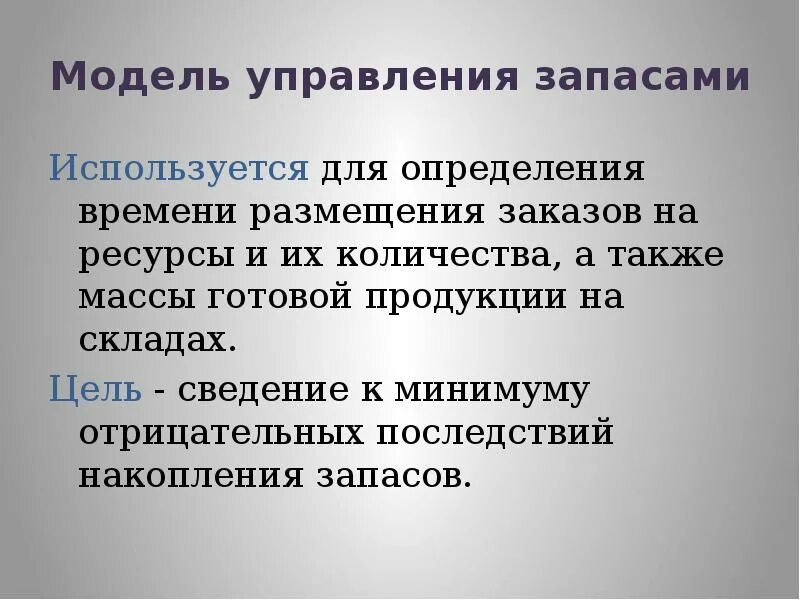 Модель управления запасами

Используется для определения времени размещения заказов на ресурсы и их количества, а также массы готовой продукции на складах.

Цель - сведение к минимуму отрицательных последствий накопления запасов.